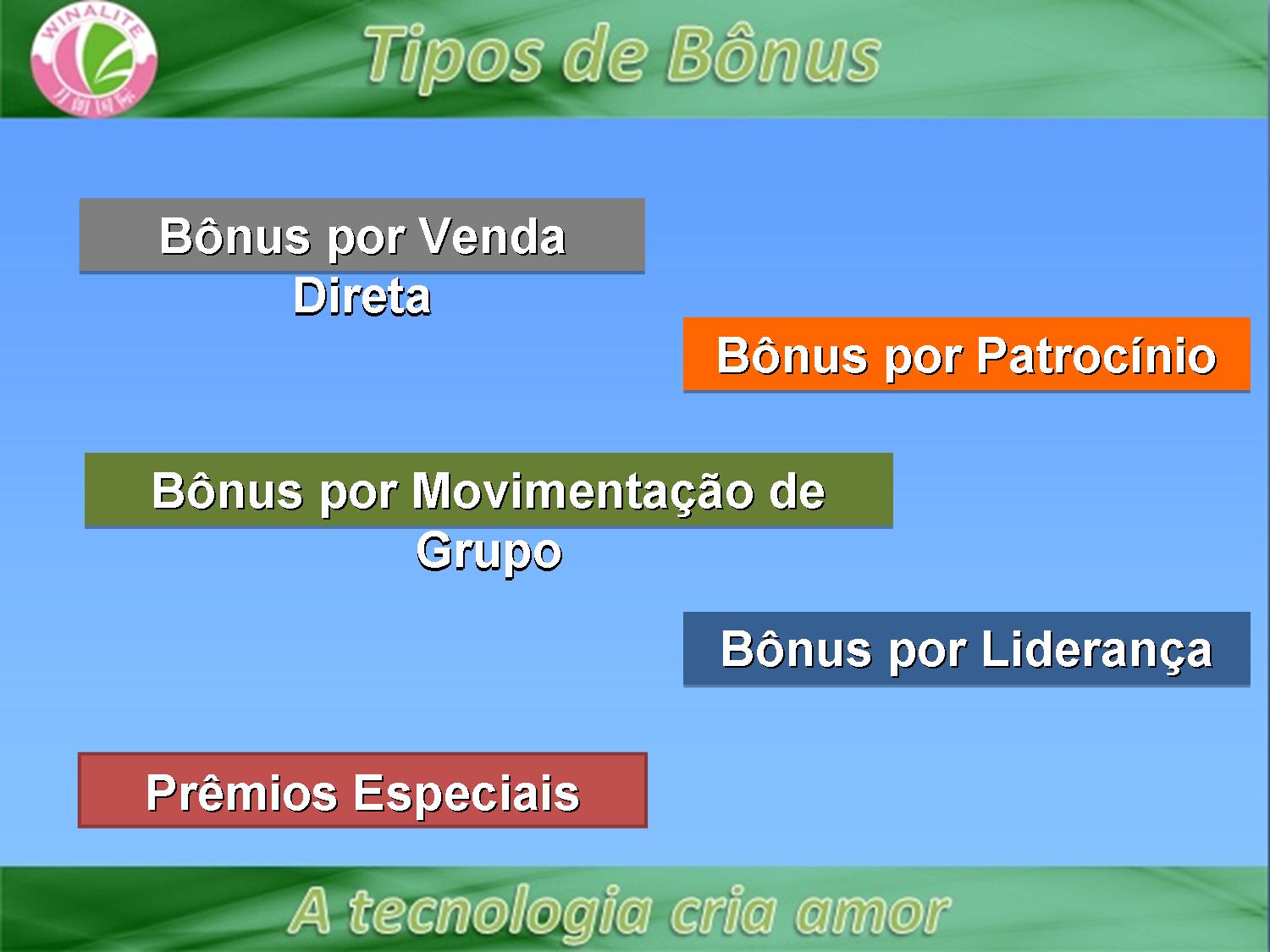 WINALITE
月朗国际

Tipos de Bônus

Bônus por Venda Direta

Bônus por Patrocínio

Bônus por Movimentação de Grupo

Bônus por Liderança

Prêmios Especiais

A tecnologia cria amor